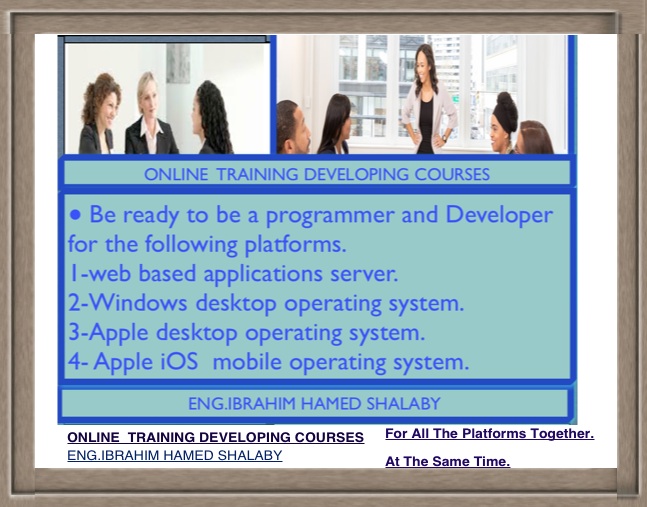 ONLINE TRAINING DEVELOPING COURSES

• Be ready to be a programmer and Developer for the following platforms.
1-web based applications server.
2-Windows desktop operating system.
3-Apple desktop operating system.
4- Apple iOS mobile operating system.

ENG.IBRAHIM HAMED SHALABY

ONLINE TRAINING DEVELOPING COURSES
ENG.IBRAHIM HAMED SHALABY

For All The Platforms Together.

At The Same Time.